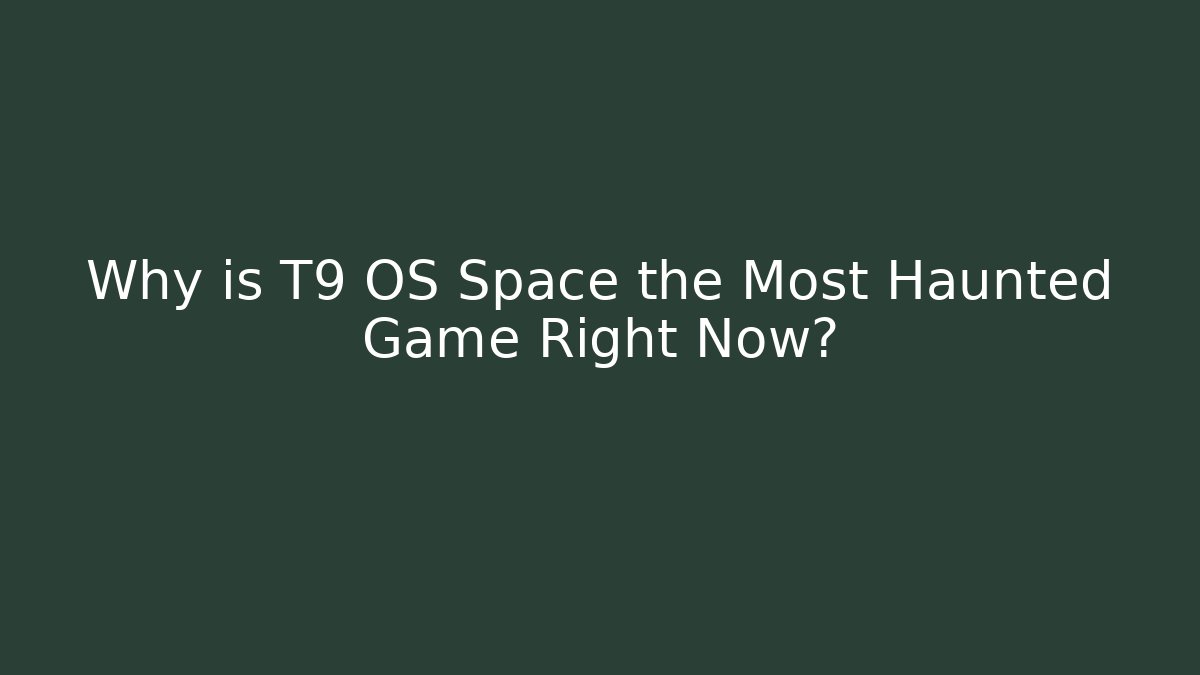 Why is T9 OS Space the Most Haunted Game Right Now?